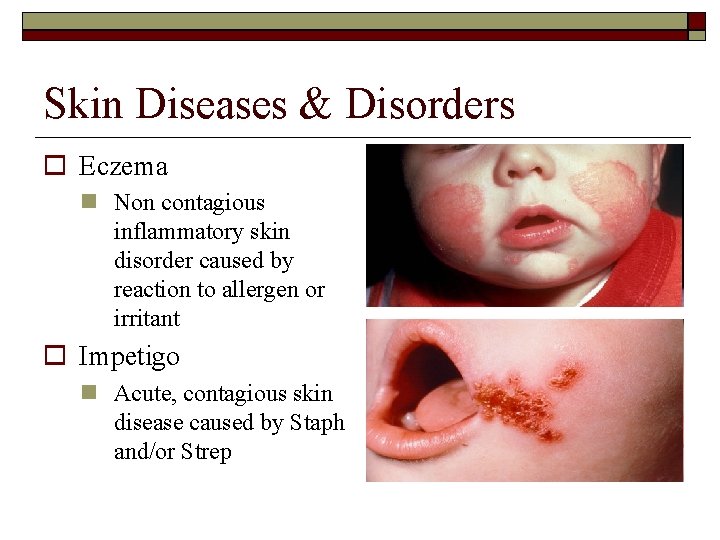 Skin Diseases & Disorders

Eczema

Non contagious inflammatory skin disorder caused by reaction to allergen or irritant

Impetigo

Acute, contagious skin disease caused by Staph and/or Strep